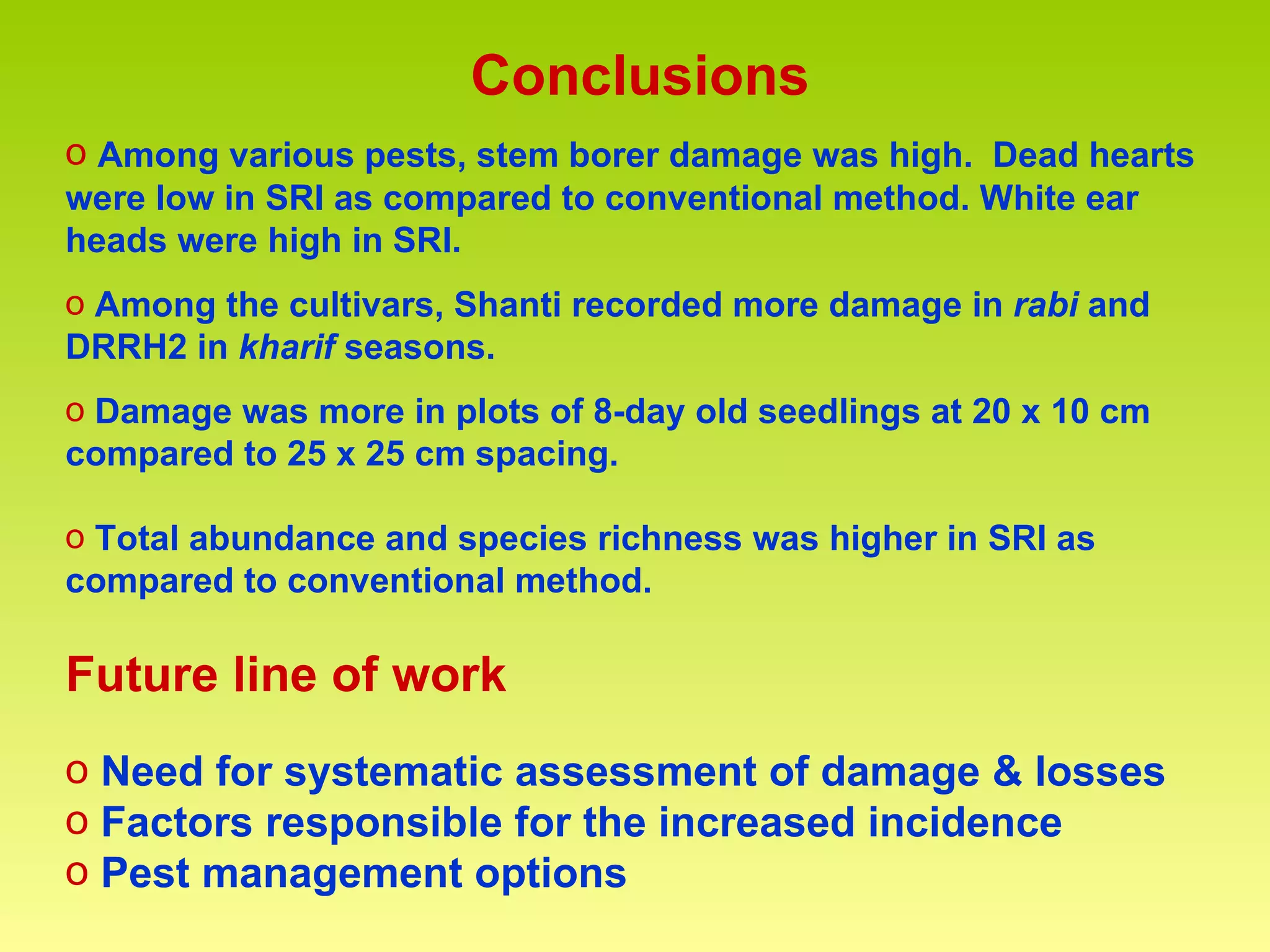 Conclusions

o Among various pests, stem borer damage was high. Dead hearts were low in SRI as compared to conventional method. White ear heads were high in SRI.

o Among the cultivars, Shanti recorded more damage in rabi and DRRH2 in kharif seasons.

o Damage was more in plots of 8-day old seedlings at 20 x 10 cm compared to 25 x 25 cm spacing.

o Total abundance and species richness was higher in SRI as compared to conventional method.

Future line of work

o Need for systematic assessment of damage & losses
o Factors responsible for the increased incidence
o Pest management options